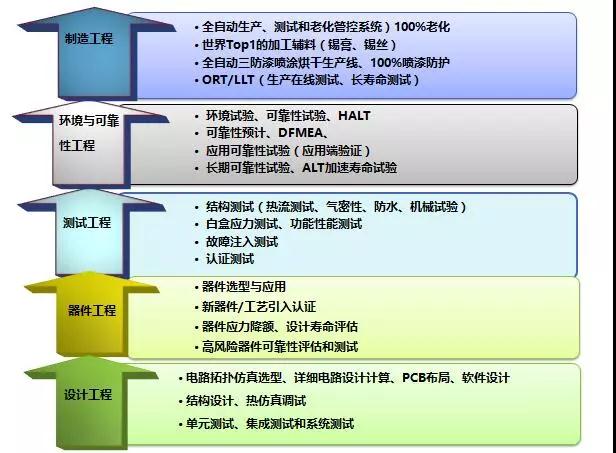 制造工程

• 全自动生产、测试和老化管控系统）100%老化
• 世界Top1的加工辅料（锡膏、锡丝）
• 全自动三防漆喷涂烘干生产线、100%喷漆防护
• ORT/LLT（生产在线测试、长寿命测试）

环境与可靠性工程

• 环境试验、可靠性试验、HALT
• 可靠性预计、DFMEA、
• 应用可靠性试验（应用端验证）
• 长期可靠性试验、ALT加速寿命试验

测试工程

• 结构测试（热流测试、气密性、防水、机械试验）
• 白盒应力测试、功能性能测试
• 故障注入测试
• 认证测试

器件工程

• 器件选型与应用
• 新器件/工艺引入认证
• 器件应力降额、设计寿命评估
• 高风险器件可靠性评估和测试

设计工程

• 电路拓扑仿真选型、详细电路设计计算、PCB布局、软件设计
• 结构设计、热仿真调试
• 单元测试、集成测试和系统测试